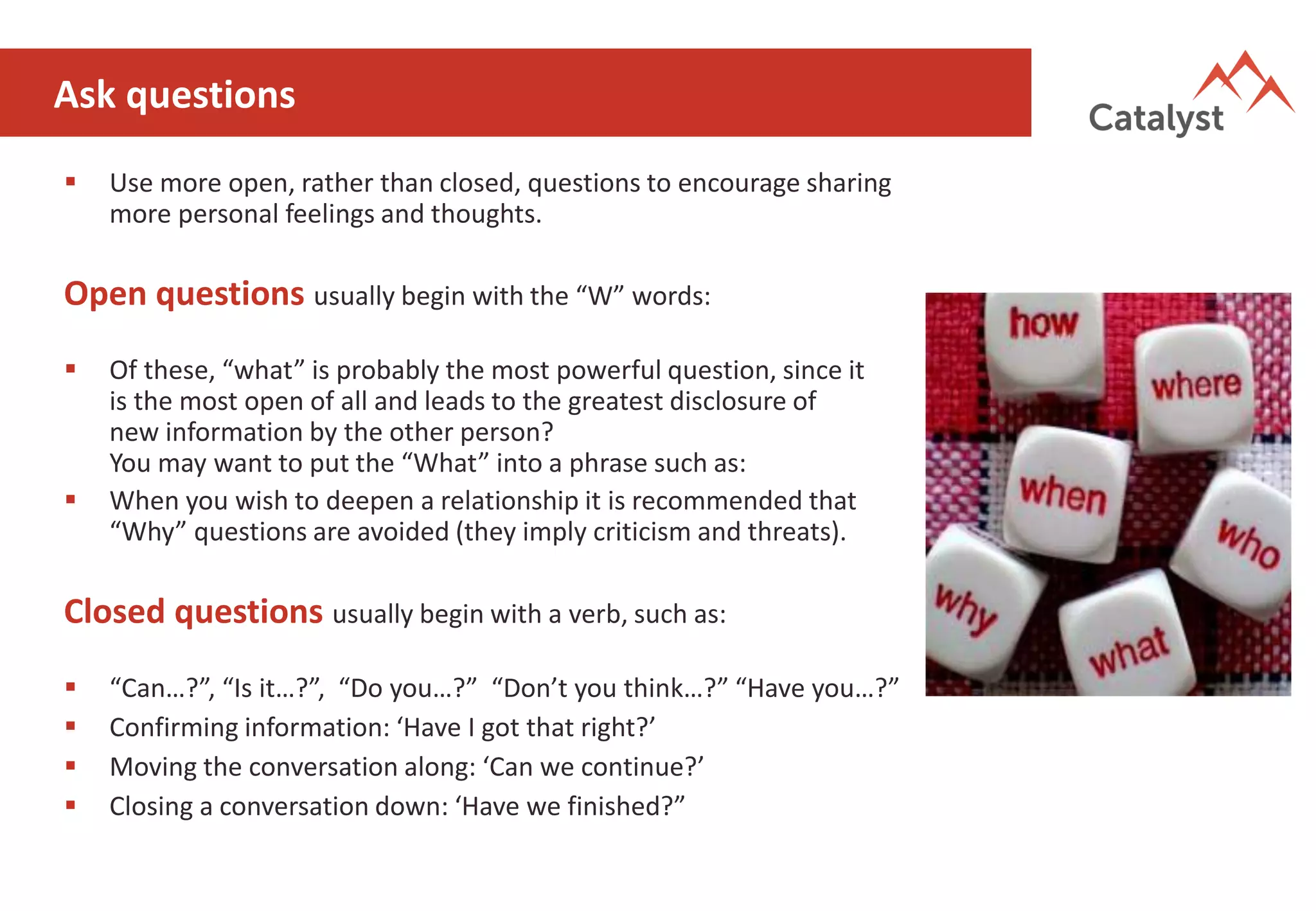 Ask questions

Catalyst

▪ Use more open, rather than closed, questions to encourage sharing more personal feelings and thoughts.

Open questions usually begin with the “W” words:

▪ Of these, “what” is probably the most powerful question, since it is the most open of all and leads to the greatest disclosure of new information by the other person?
You may want to put the “What” into a phrase such as:
▪ When you wish to deepen a relationship it is recommended that “Why” questions are avoided (they imply criticism and threats).

Closed questions usually begin with a verb, such as:

▪ “Can…?”, “Is it…?”, “Do you…?” “Don’t you think…?” “Have you…?”
▪ Confirming information: ‘Have I got that right?’
▪ Moving the conversation along: ‘Can we continue?’
▪ Closing a conversation down: ‘Have we finished?”

how
where
when
who
why
what